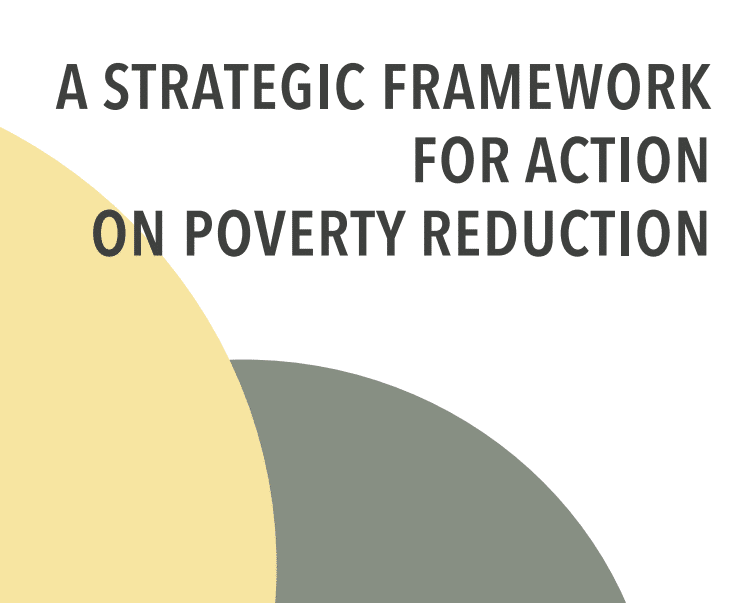 A STRATEGIC FRAMEWORK FOR ACTION ON POVERTY REDUCTION